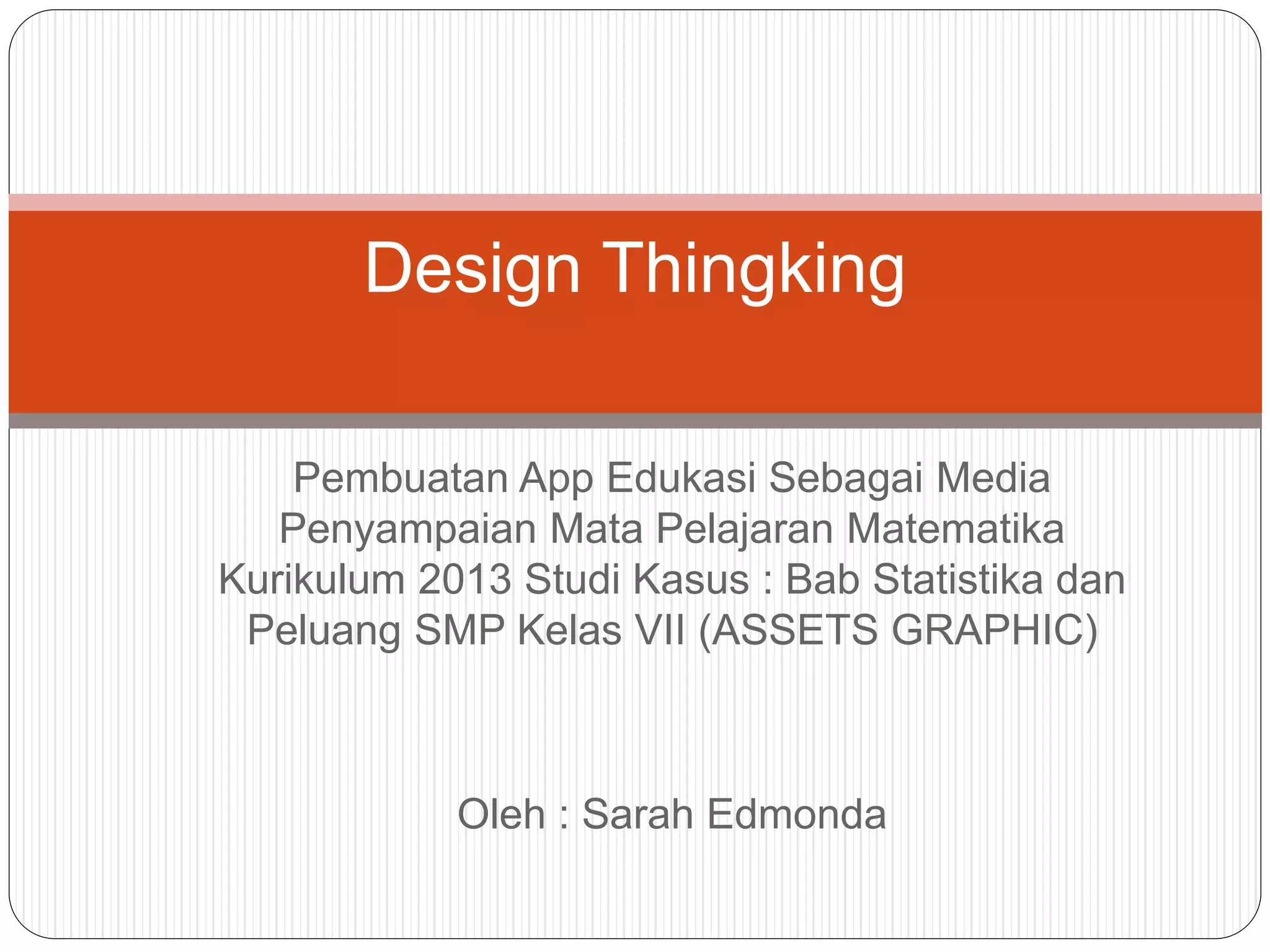 Design Thingking

Pembuatan App Edukasi Sebagai Media Penyampaian Mata Pelajaran Matematika Kurikulum 2013 Studi Kasus : Bab Statistika dan Peluang SMP Kelas VII (ASSETS GRAPHIC)

Oleh : Sarah Edmonda